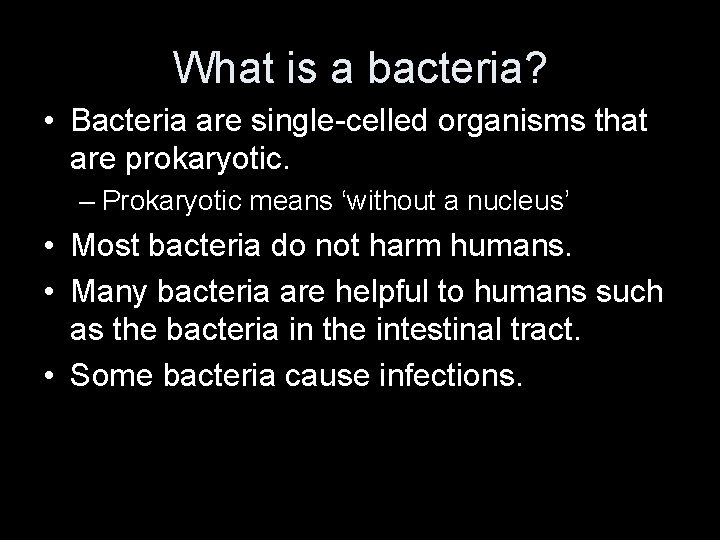 What is a bacteria?

• Bacteria are single-celled organisms that are prokaryotic.
– Prokaryotic means ‘without a nucleus’
• Most bacteria do not harm humans.
• Many bacteria are helpful to humans such as the bacteria in the intestinal tract.
• Some bacteria cause infections.